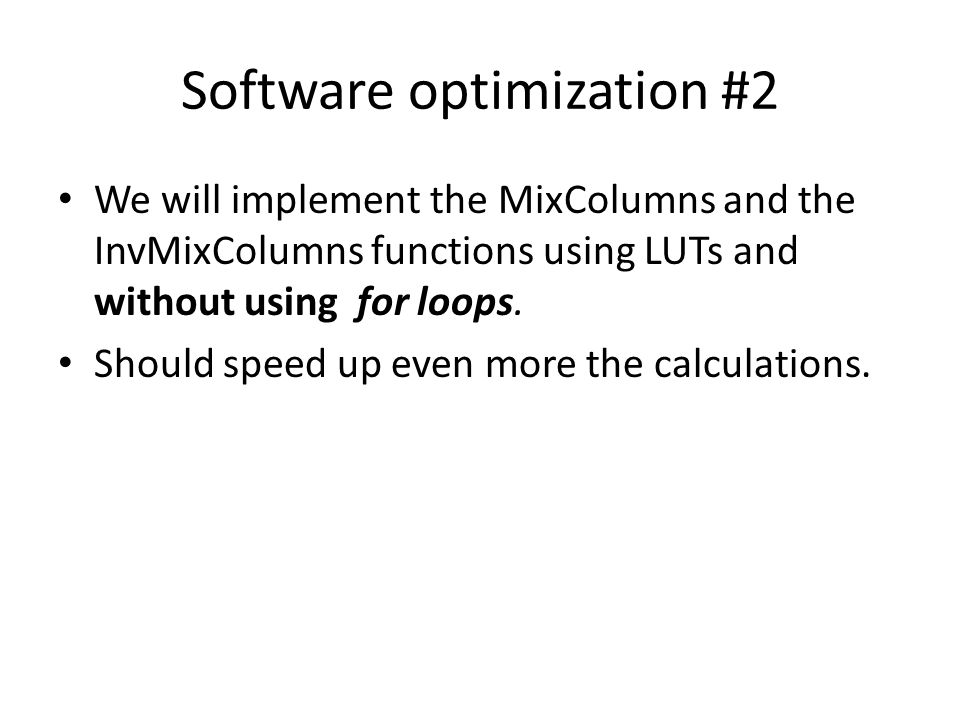 Software optimization #2

• We will implement the MixColumns and the InvMixColumns functions using LUTs and without using for loops.

• Should speed up even more the calculations.